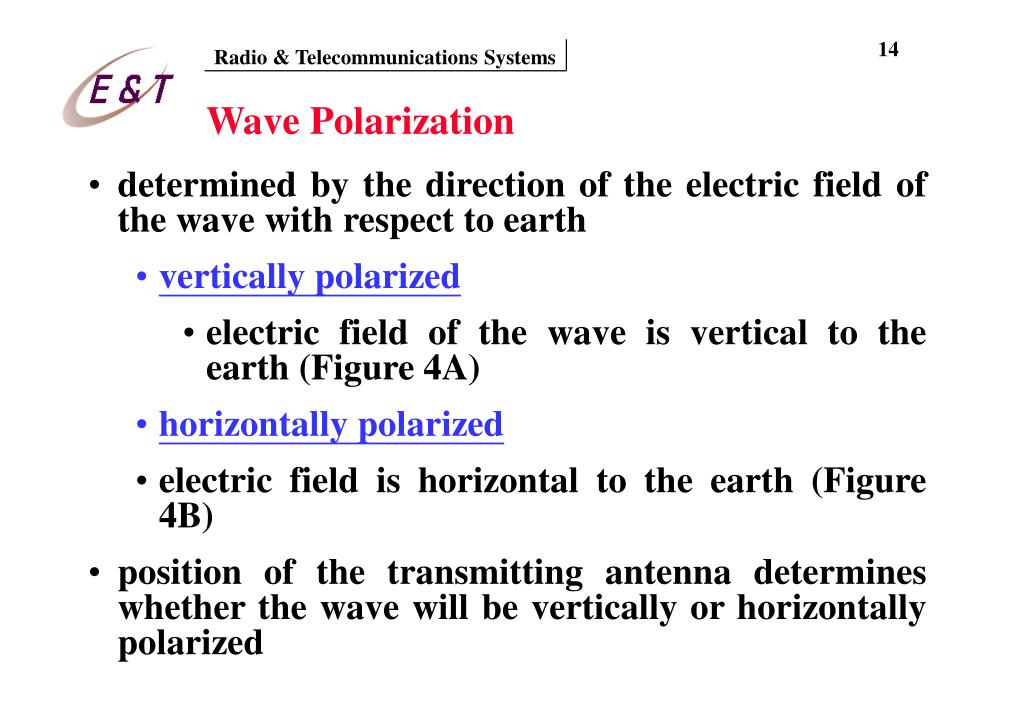 E&T

Radio & Telecommunications Systems

14

Wave Polarization

• determined by the direction of the electric field of the wave with respect to earth

• vertically polarized

• electric field of the wave is vertical to the earth (Figure 4A)

• horizontally polarized

• electric field is horizontal to the earth (Figure 4B)

• position of the transmitting antenna determines whether the wave will be vertically or horizontally polarized